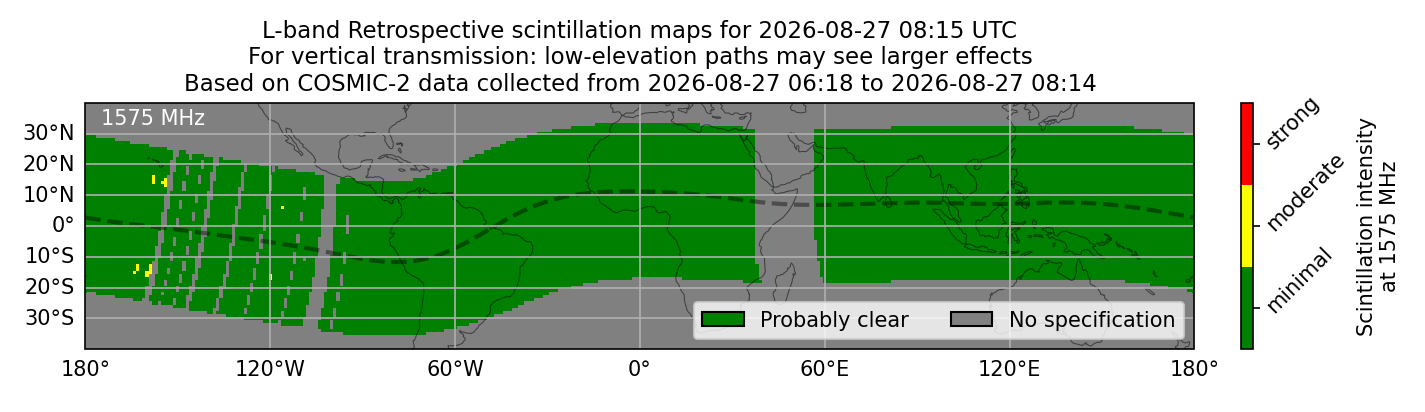 L-band Retrospective scintillation maps for 2026-08-27 08:15 UTC
For vertical transmission: low-elevation paths may see larger effects
Based on COSMIC-2 data collected from 2026-08-27 06:18 to 2026-08-27 08:14

1575 MHz

30°N
20°N
10°N
0°
10°S
20°S
30°S

180°
120°W
60°W
0°
60°E
120°E
180°

Probably clear
No specification

strong
moderate
minimal

Scintillation intensity at 1575 MHz